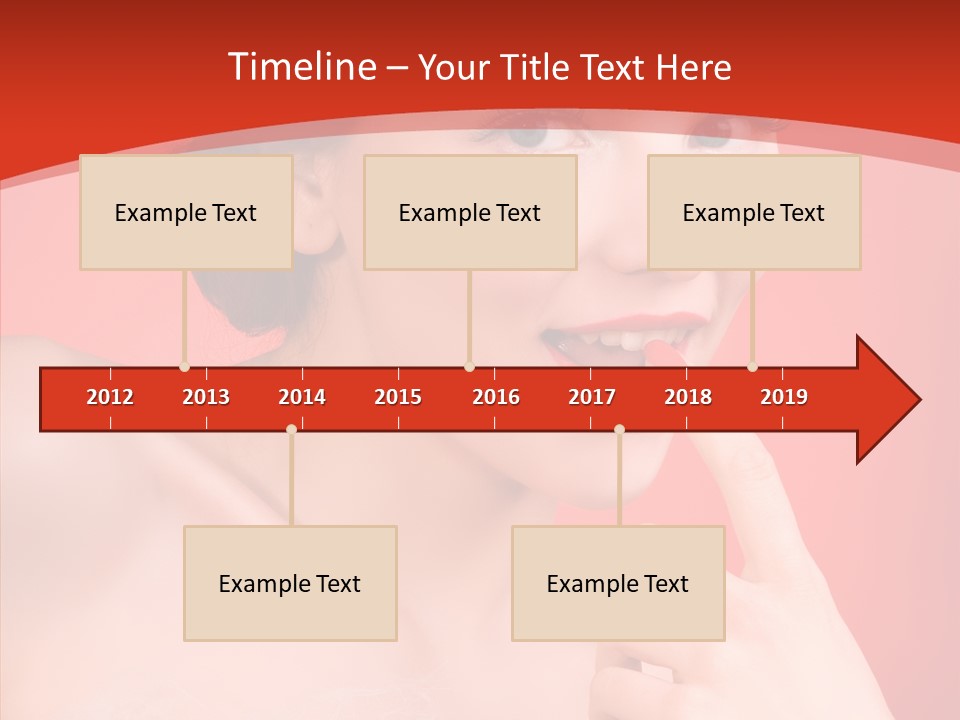 Timeline – Your Title Text Here

Example Text

Example Text

Example Text

2012 2013 2014 2015 2016 2017 2018 2019

Example Text

Example Text